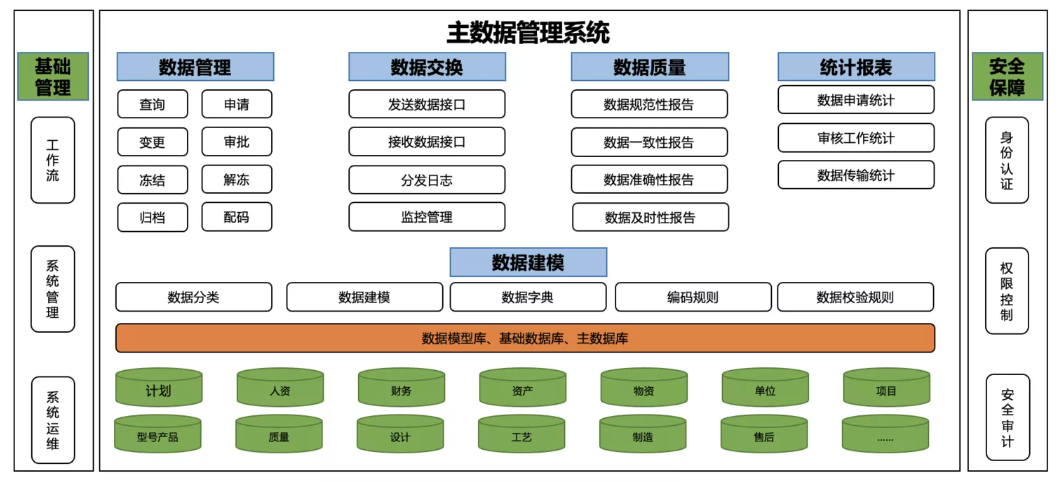 基础管理

工作流

系统管理

系统运维

主数据管理系统

数据管理

查询
申请
变更
审批
冻结
解冻
归档
配码

数据交换

发送数据接口
接收数据接口
分发日志
监控管理

数据质量

数据规范性报告
数据一致性报告
数据准确性报告
数据及时性报告

统计报表

数据申请统计
审核工作统计
数据传输统计

数据建模

数据分类
数据建模
数据字典
编码规则
数据校验规则

数据模型库、基础数据库、主数据库

计划
人资
财务
资产
物资
单位
项目
型号产品
质量
设计
工艺
制造
售后
……

安全保障

身份认证

权限控制

安全审计